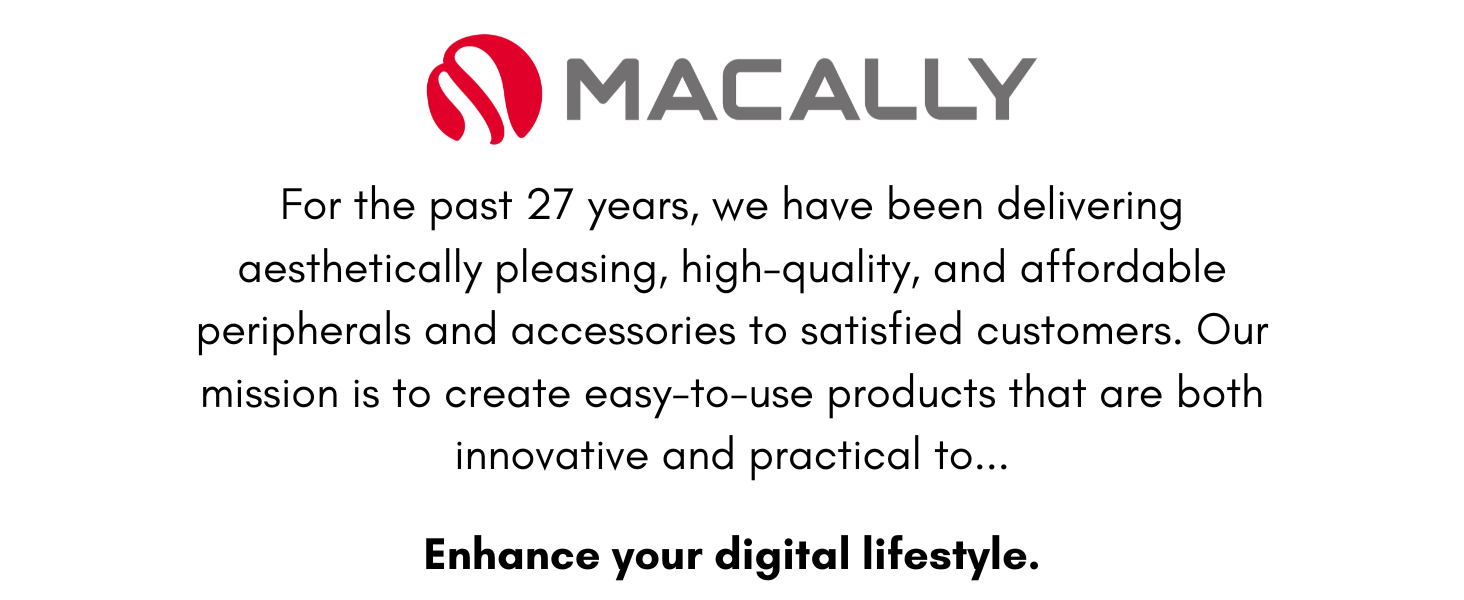 MACALLY

For the past 27 years, we have been delivering aesthetically pleasing, high-quality, and affordable peripherals and accessories to satisfied customers. Our mission is to create easy-to-use products that are both innovative and practical to...

Enhance your digital lifestyle.